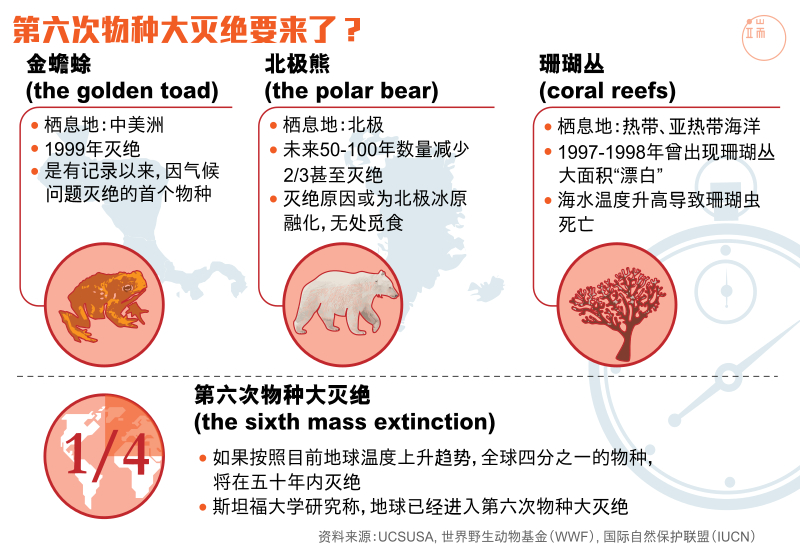 第六次物种大灭绝要来了？

端

金蟾蜍
(the golden toad)

• 栖息地：中美洲
• 1999年灭绝
• 是有记录以来，因气候问题灭绝的首个物种

北极熊
(the polar bear)

• 栖息地：北极
• 未来50-100年数量减少2/3甚至灭绝
• 灭绝原因或为北极冰原融化，无处觅食

珊瑚丛
(coral reefs)

• 栖息地：热带、亚热带海洋
• 1997-1998年曾出现珊瑚丛大面积“漂白”
• 海水温度升高导致珊瑚虫死亡

1/4

第六次物种大灭绝
(the sixth mass extinction)

• 如果按照目前地球温度上升趋势，全球四分之一的物种，将在五十年内灭绝
• 斯坦福大学研究称，地球已经进入第六次物种大灭绝

资料来源：UCSUSA，世界野生动物基金（WWF），国际自然保护联盟（IUCN）